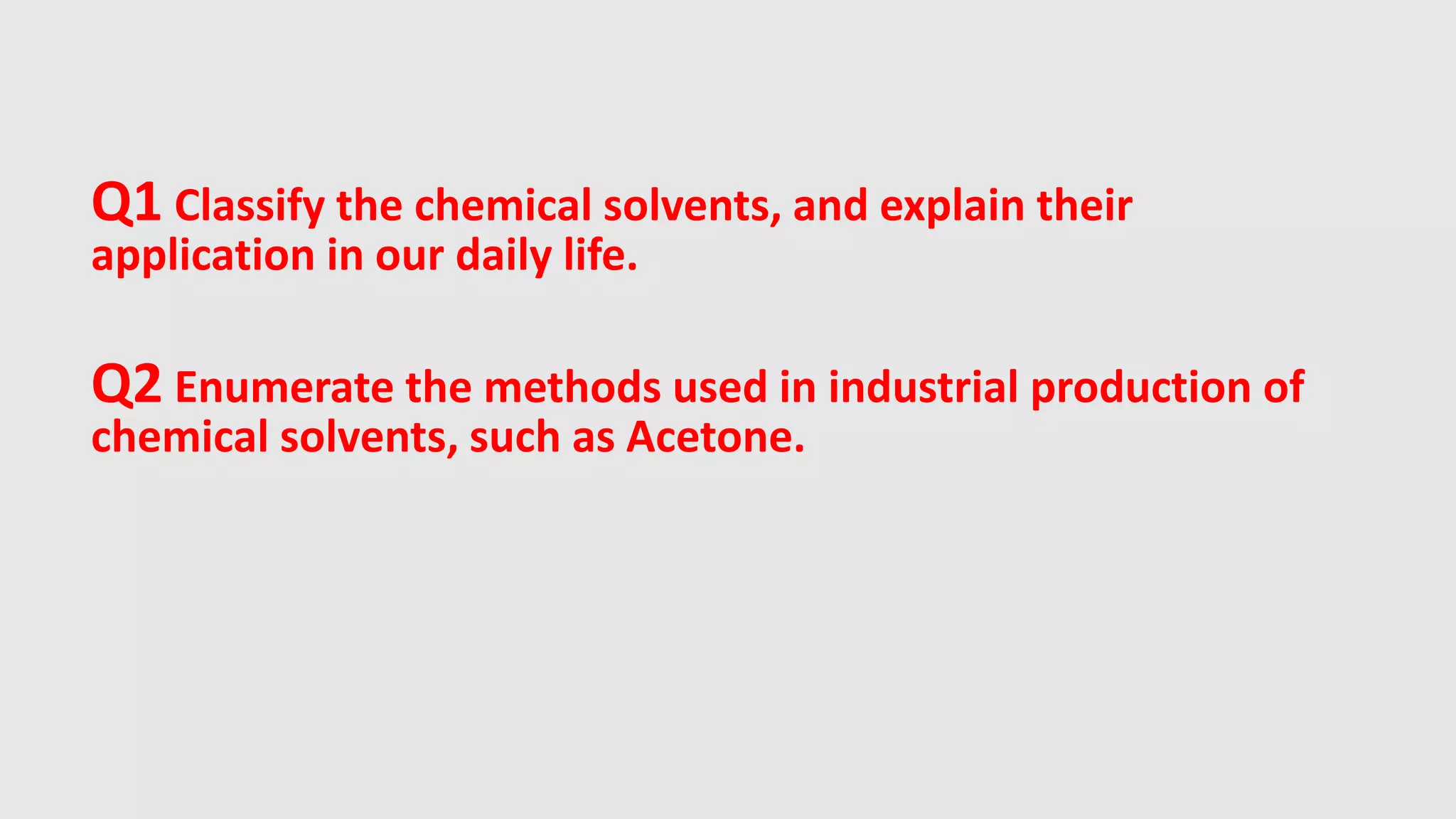 Q1 Classify the chemical solvents, and explain their application in our daily life.

Q2 Enumerate the methods used in industrial production of chemical solvents, such as Acetone.